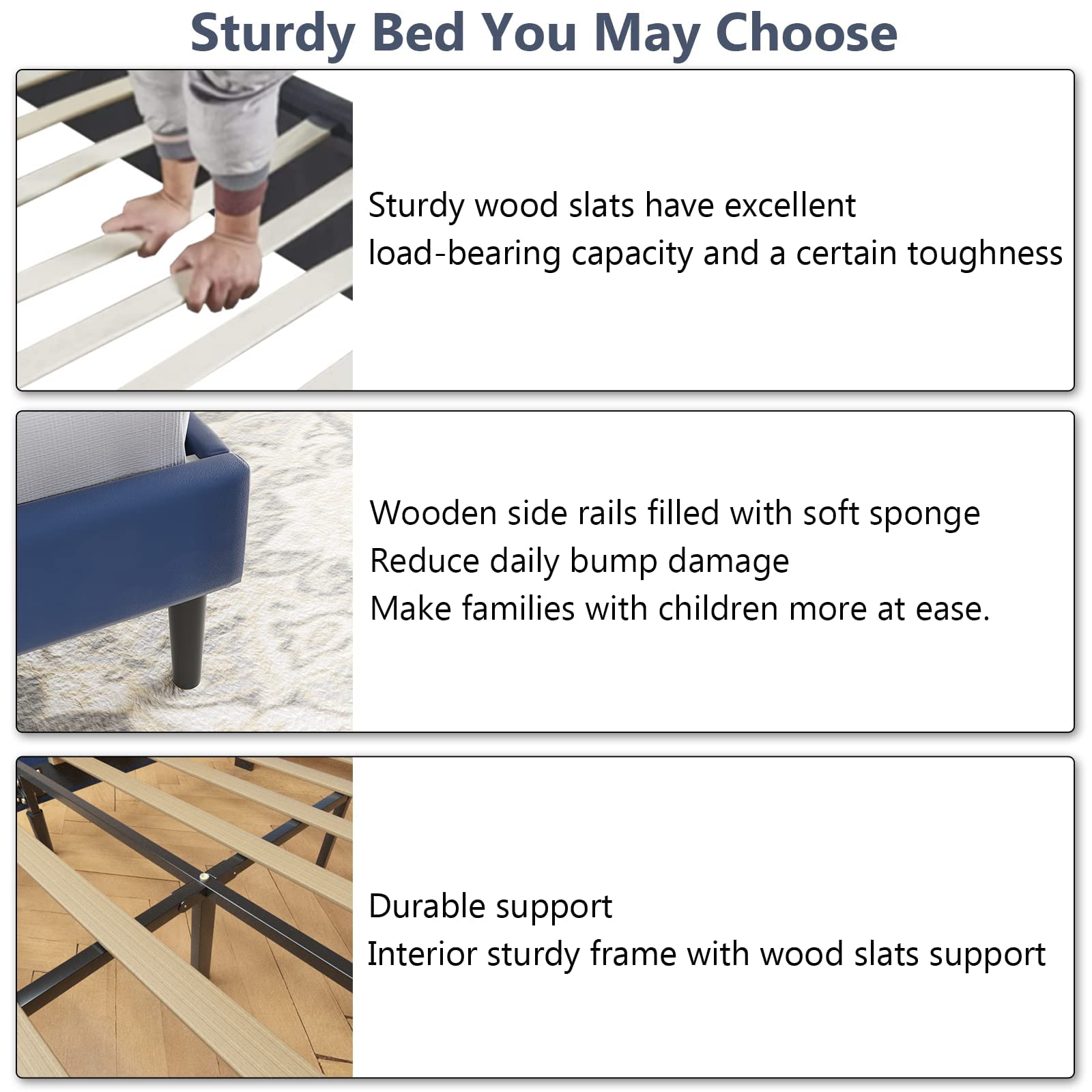 Sturdy Bed You May Choose

Sturdy wood slats have excellent load-bearing capacity and a certain toughness

Wooden side rails filled with soft sponge
Reduce daily bump damage
Make families with children more at ease.

Durable support
Interior sturdy frame with wood slats support